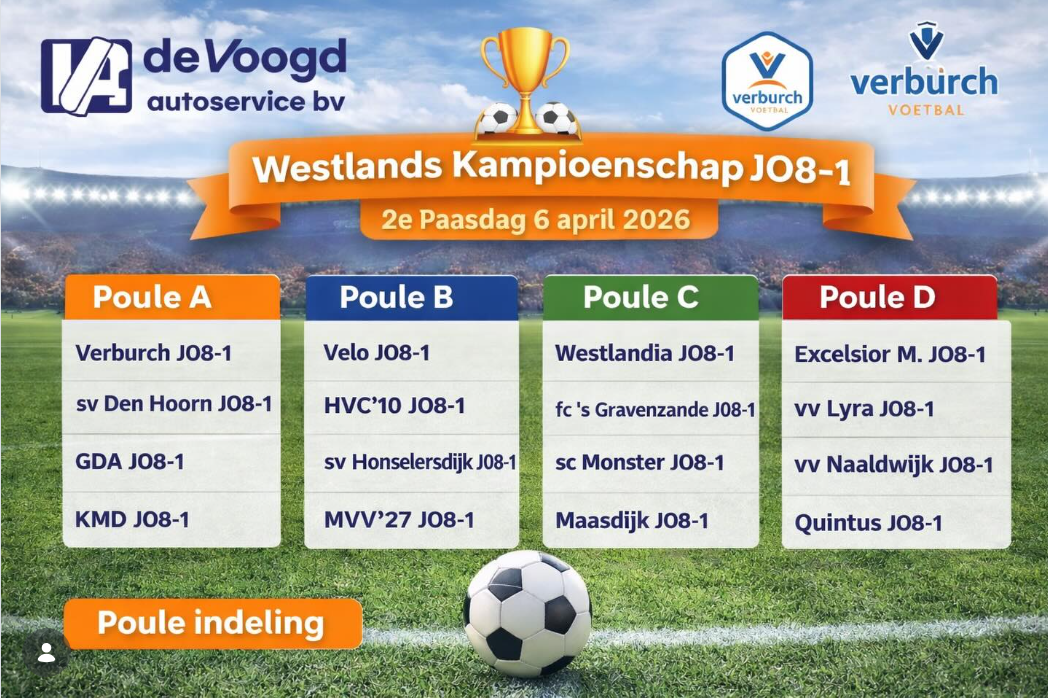 deVoogd autoservice bv

verburch VOETBAL

verburch VOETBAL

Westlands Kampioenschap JO8-1

2e Paasdag 6 april 2026

| Poule A | Poule B | Poule C | Poule D |
|---|---|---|---|
| Verburch JO8-1 | Velo JO8-1 | Westlandia JO8-1 | Excelsior M. JO8-1 |
| sv Den Hoorn JO8-1 | HVC'10 JO8-1 | fc 's Gravenzande JO8-1 | vv Lyra JO8-1 |
| GDA JO8-1 | sv Honselersdijk JO8-1 | sc Monster JO8-1 | vv Naaldwijk JO8-1 |
| KMD JO8-1 | MVV'27 JO8-1 | Maasdijk JO8-1 | Quintus JO8-1 |

Poule indeling